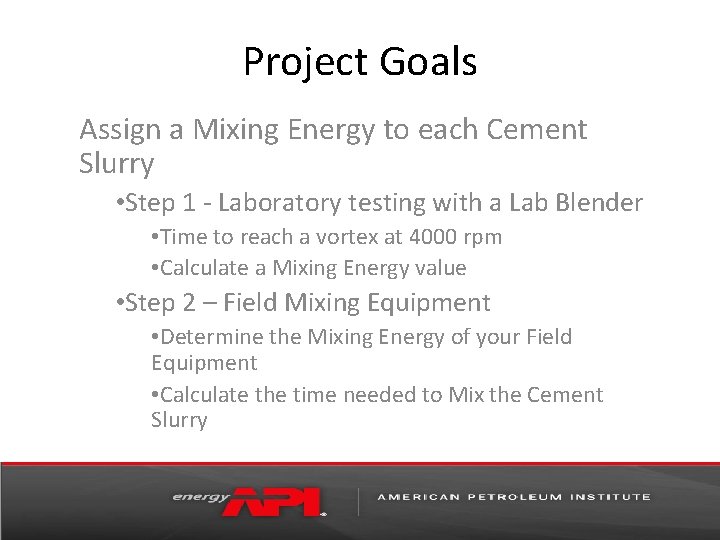 Project Goals

Assign a Mixing Energy to each Cement Slurry

•Step 1 - Laboratory testing with a Lab Blender

•Time to reach a vortex at 4000 rpm

•Calculate a Mixing Energy value

•Step 2 – Field Mixing Equipment

•Determine the Mixing Energy of your Field Equipment

•Calculate the time needed to Mix the Cement Slurry

energy API AMERICAN PETROLEUM INSTITUTE